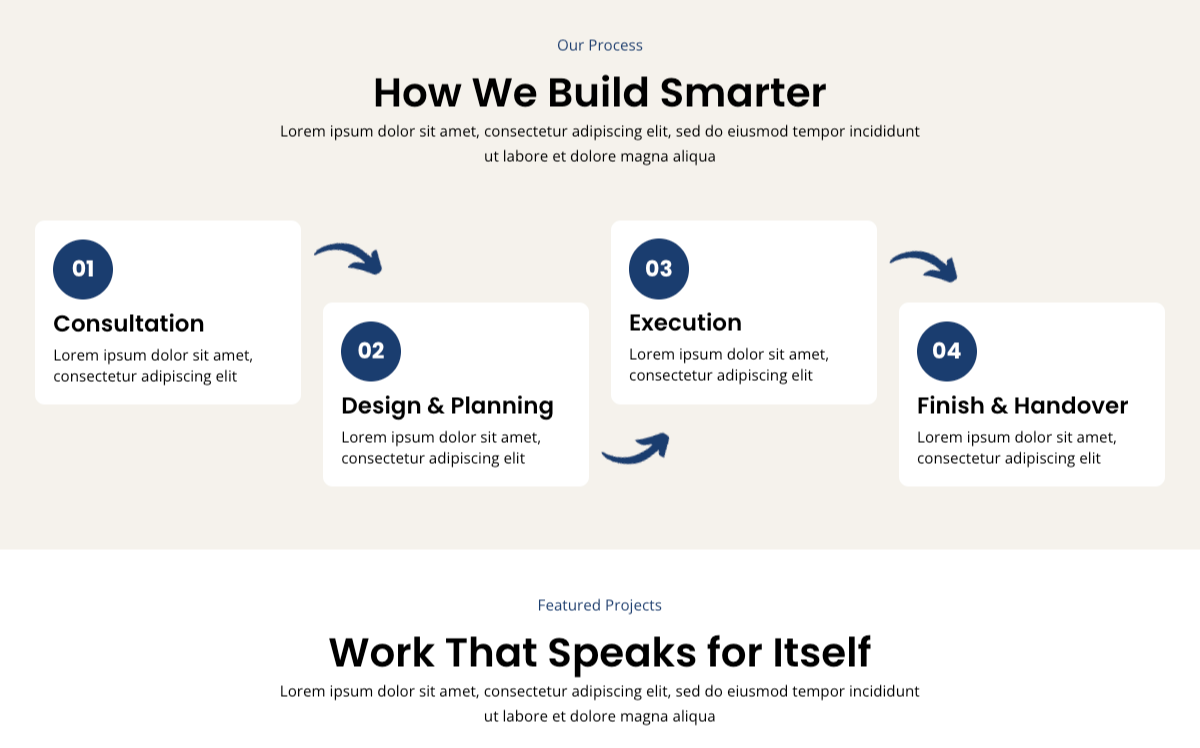 Our Process

How We Build Smarter

Lorem ipsum dolor sit amet, consectetur adipiscing elit, sed do eiusmod tempor incididunt ut labore et dolore magna aliqua

01

Consultation

Lorem ipsum dolor sit amet, consectetur adipiscing elit

02

Design & Planning

Lorem ipsum dolor sit amet, consectetur adipiscing elit

03

Execution

Lorem ipsum dolor sit amet, consectetur adipiscing elit

04

Finish & Handover

Lorem ipsum dolor sit amet, consectetur adipiscing elit

Featured Projects

Work That Speaks for Itself

Lorem ipsum dolor sit amet, consectetur adipiscing elit, sed do eiusmod tempor incididunt ut labore et dolore magna aliqua